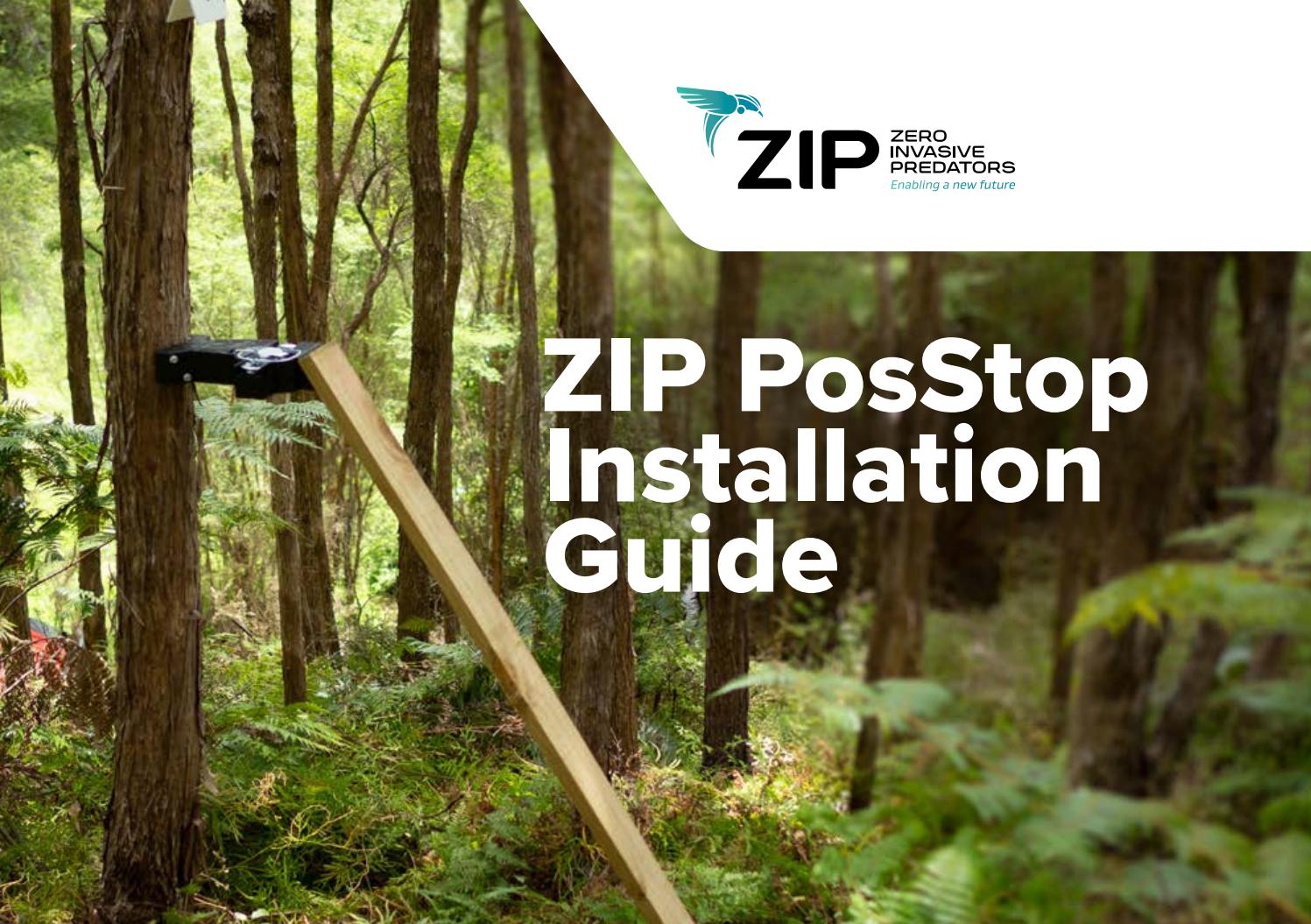 ZIP ZERO INVASIVE PREDATORS
Enabling a new future

ZIP PosStop Installation Guide